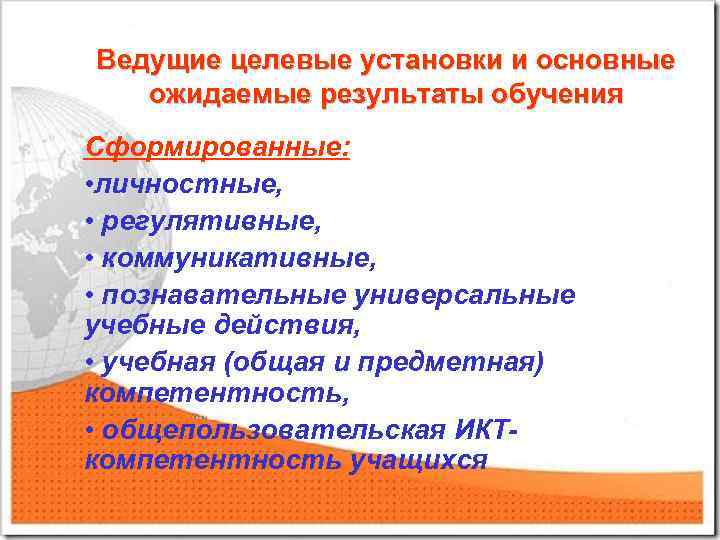 Ведущие целевые установки и основные ожидаемые результаты обучения

Сформированные:
•личностные,
• регулятивные,
• коммуникативные,
• познавательные универсальные учебные действия,
• учебная (общая и предметная) компетентность,
• общепользовательская ИКТ-компетентность учащихся